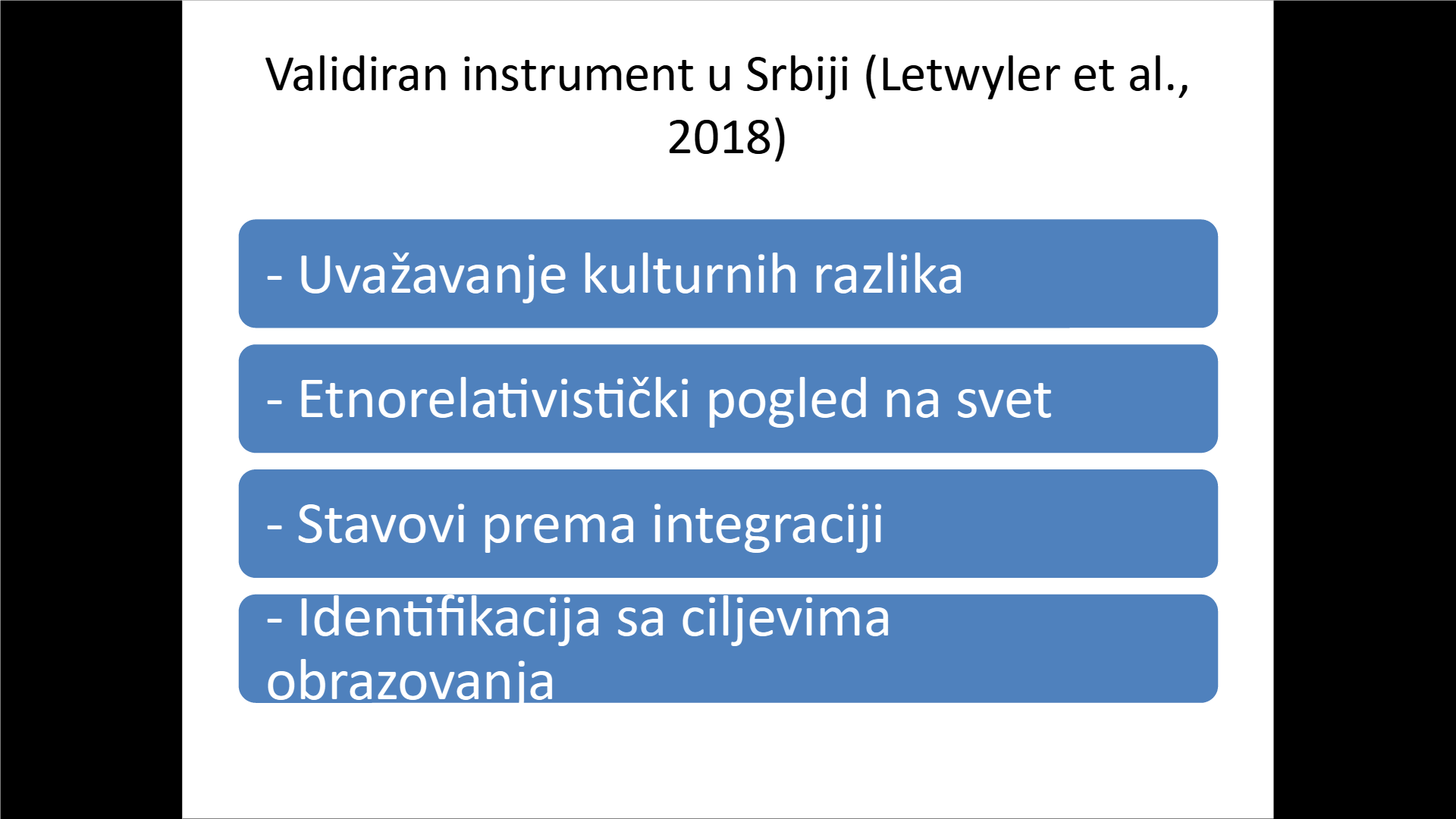 Validiran instrument u Srbiji (Letwyler et al., 2018)

- Uvažavanje kulturnih razlika

- Etnorelativistički pogled na svet

- Stavovi prema integraciji

- Identifikacija sa ciljevima obrazovanja